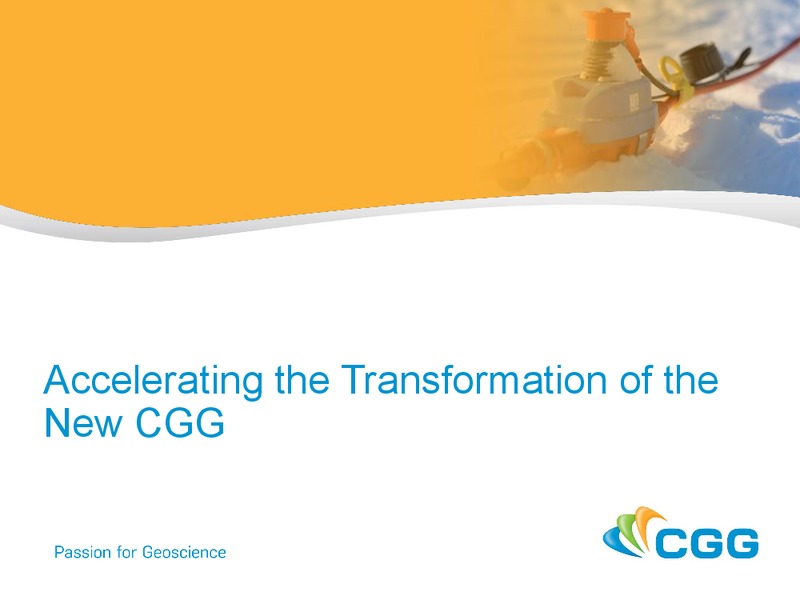 Accelerating the Transformation of the New CGG

Passion for Geoscience

CGG